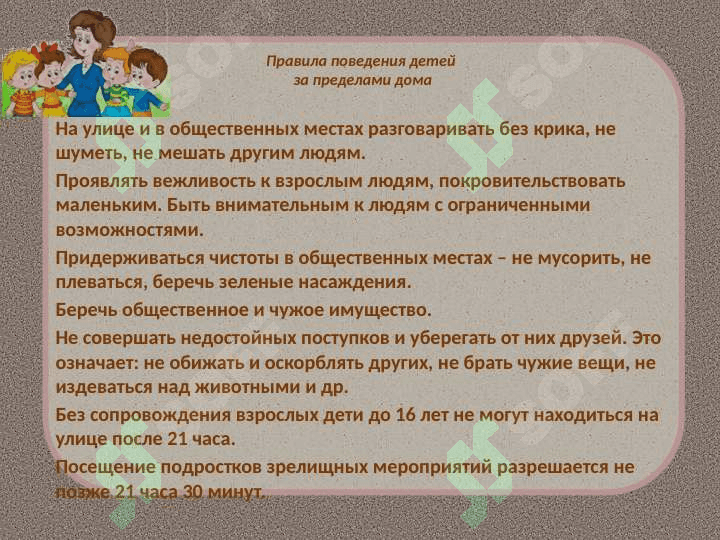 Правила поведения детей за пределами дома

На улице и в общественных местах разговаривать без крика, не шуметь, не мешать другим людям.

Проявлять вежливость к взрослым людям, покровительствовать маленьким. Быть внимательным к людям с ограниченными возможностями.

Придерживаться чистоты в общественных местах – не мусорить, не плеваться, беречь зеленые насаждения.

Беречь общественное и чужое имущество.

Не совершать недостойных поступков и уберегать от них друзей. Это означает: не обижать и оскорблять других, не брать чужие вещи, не издеваться над животными и др.

Без сопровождения взрослых дети до 16 лет не могут находиться на улице после 21 часа.

Посещение подростков зрелищных мероприятий разрешается не позже 21 часа 30 минут.